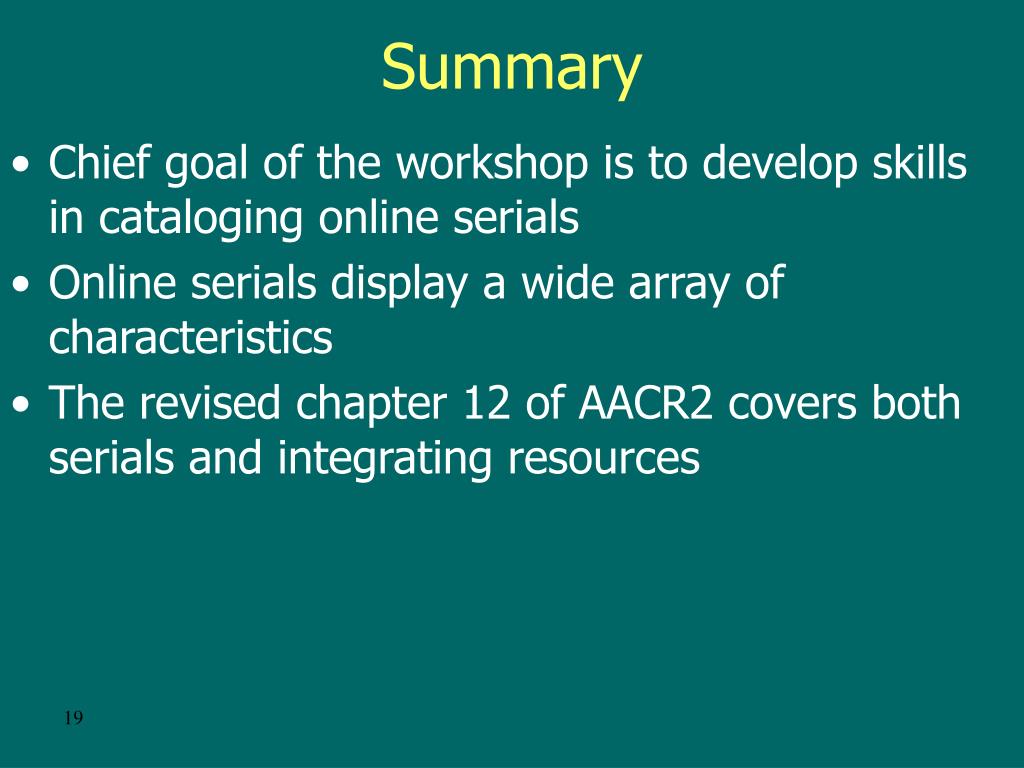 Summary

• Chief goal of the workshop is to develop skills in cataloging online serials
• Online serials display a wide array of characteristics
• The revised chapter 12 of AACR2 covers both serials and integrating resources

19